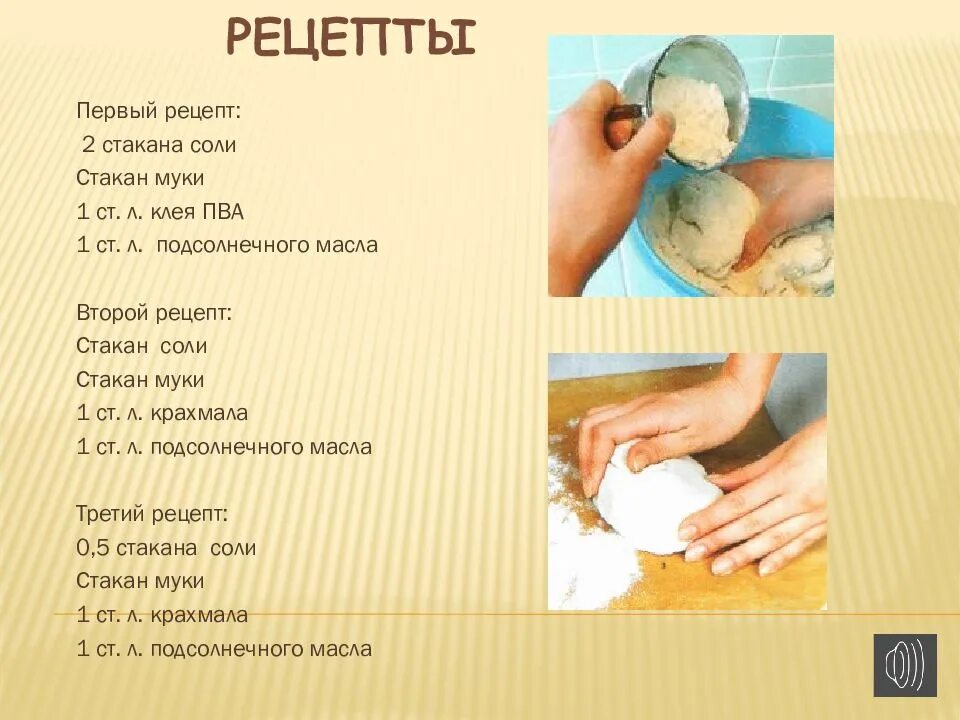 РЕЦЕПТЫ

Первый рецепт:
2 стакана соли
Стакан муки
1 ст. л. клея ПВА
1 ст. л. подсолнечного масла

Второй рецепт:
Стакан соли
Стакан муки
1 ст. л. крахмала
1 ст. л. подсолнечного масла

Третий рецепт:
0,5 стакана соли
Стакан муки
1 ст. л. крахмала
1 ст. л. подсолнечного масла